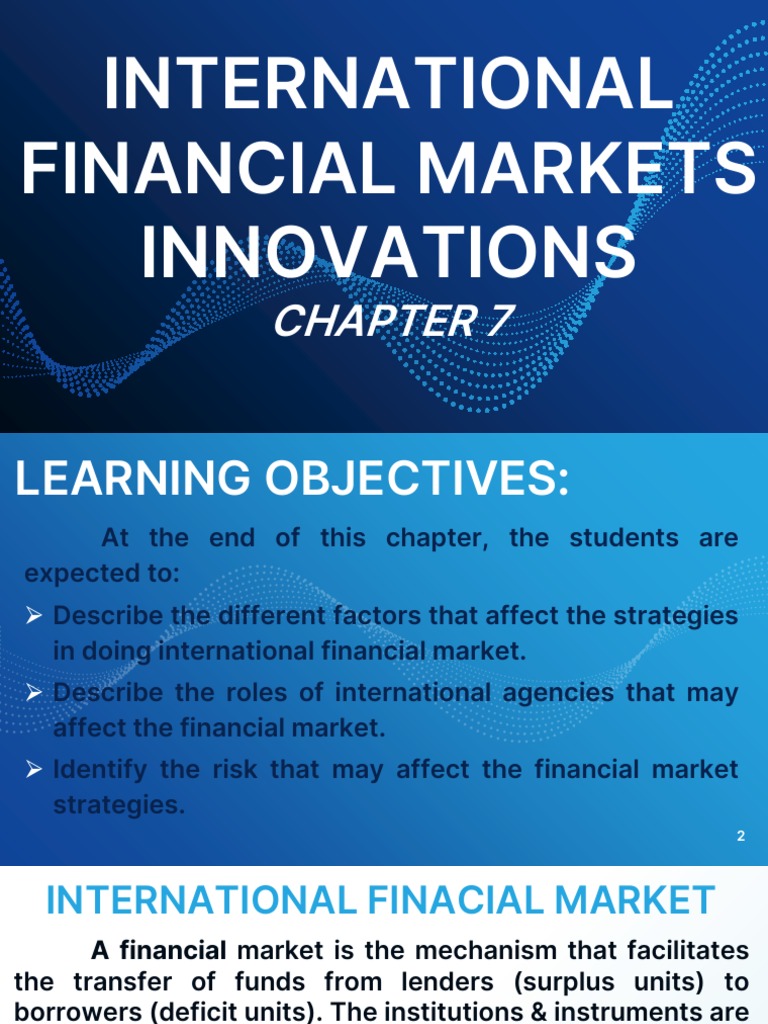 INTERNATIONAL FINANCIAL MARKETS INNOVATIONS

CHAPTER 7

LEARNING OBJECTIVES:

At the end of this chapter, the students are expected to:

➢ Describe the different factors that affect the strategies in doing international financial market.

➢ Describe the roles of international agencies that may affect the financial market.

➢ Identify the risk that may affect the financial market strategies.

2

INTERNATIONAL FINACIAL MARKET

A financial market is the mechanism that facilitates the transfer of funds from lenders (surplus units) to borrowers (deficit units). The institutions & instruments are